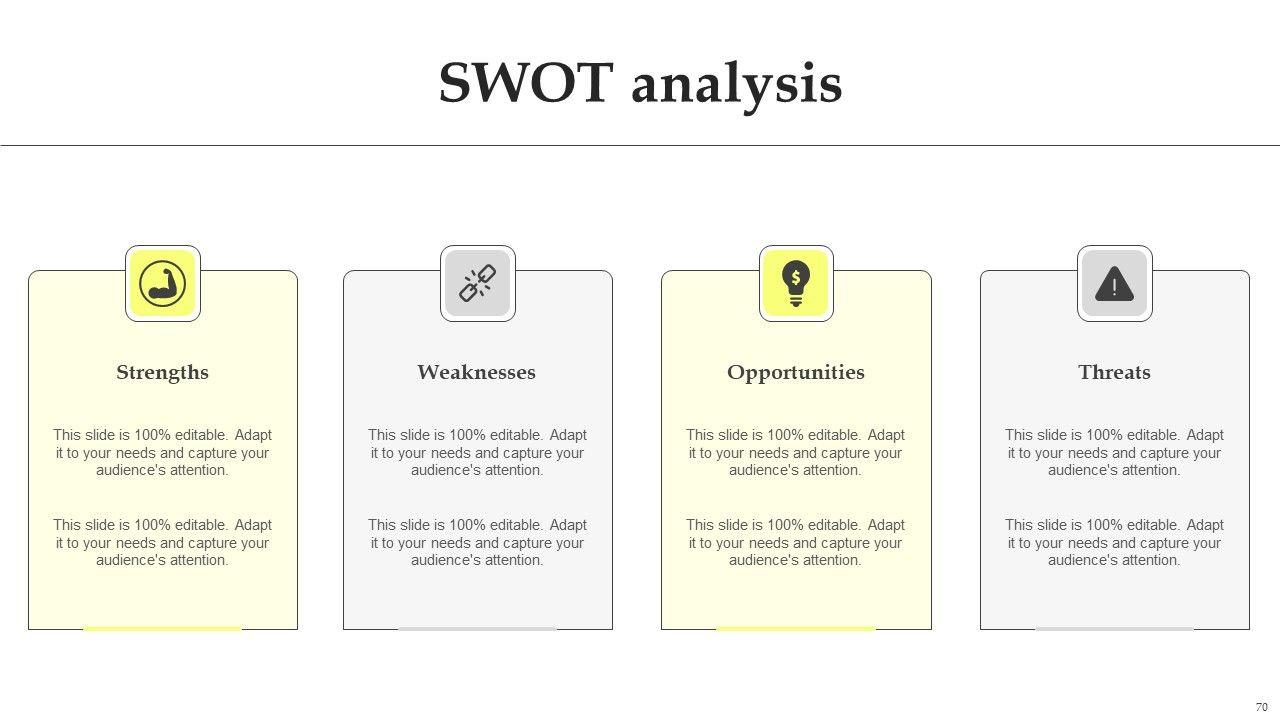 SWOT analysis

Strengths

This slide is 100% editable. Adapt it to your needs and capture your audience's attention.

This slide is 100% editable. Adapt it to your needs and capture your audience's attention.

Weaknesses

This slide is 100% editable. Adapt it to your needs and capture your audience's attention.

This slide is 100% editable. Adapt it to your needs and capture your audience's attention.

Opportunities

This slide is 100% editable. Adapt it to your needs and capture your audience's attention.

This slide is 100% editable. Adapt it to your needs and capture your audience's attention.

Threats

This slide is 100% editable. Adapt it to your needs and capture your audience's attention.

This slide is 100% editable. Adapt it to your needs and capture your audience's attention.

70